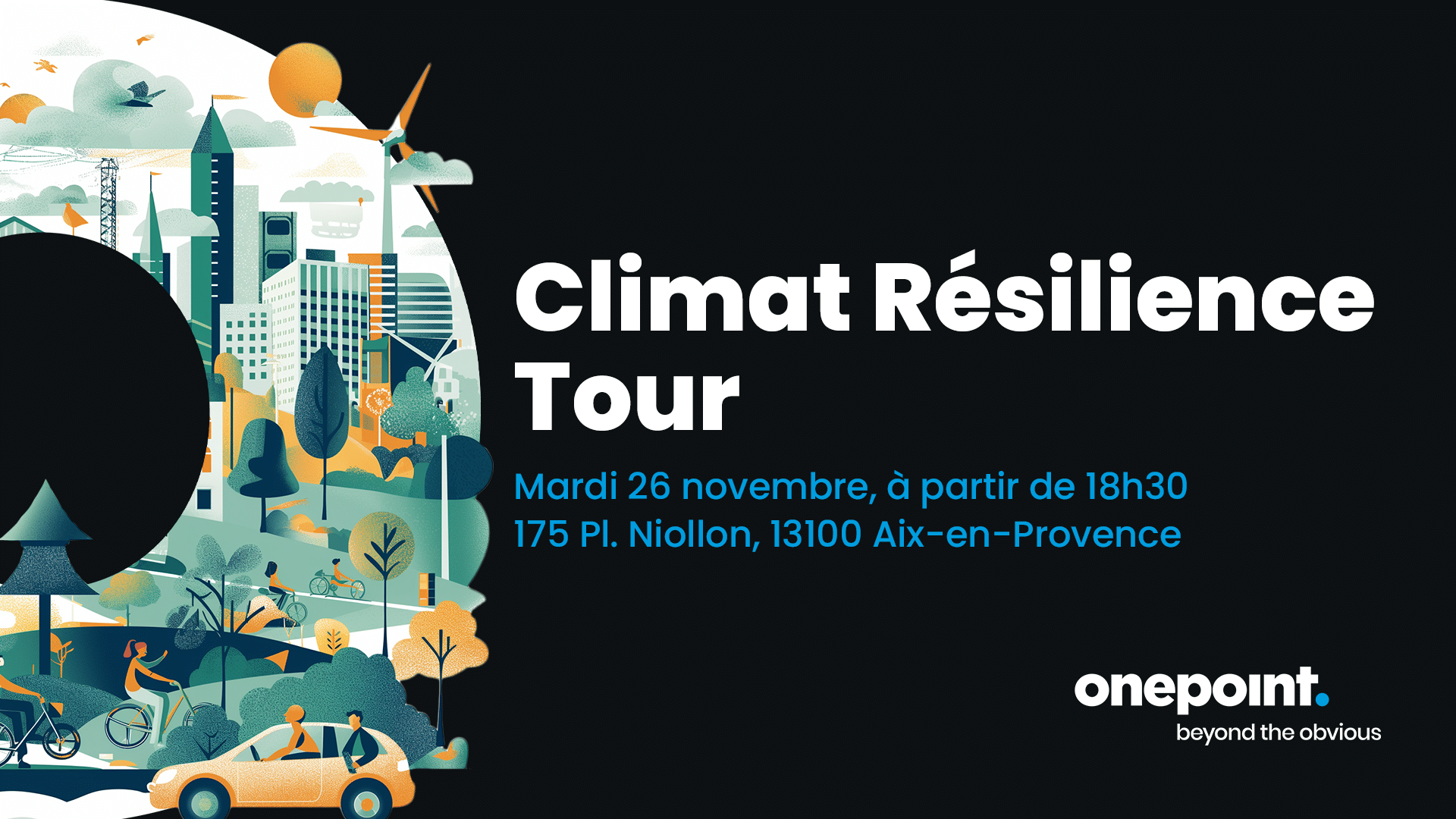 Climat Résilience Tour

Mardi 26 novembre, à partir de 18h30
175 Pl. Niollon, 13100 Aix-en-Provence

onepoint.
beyond the obvious